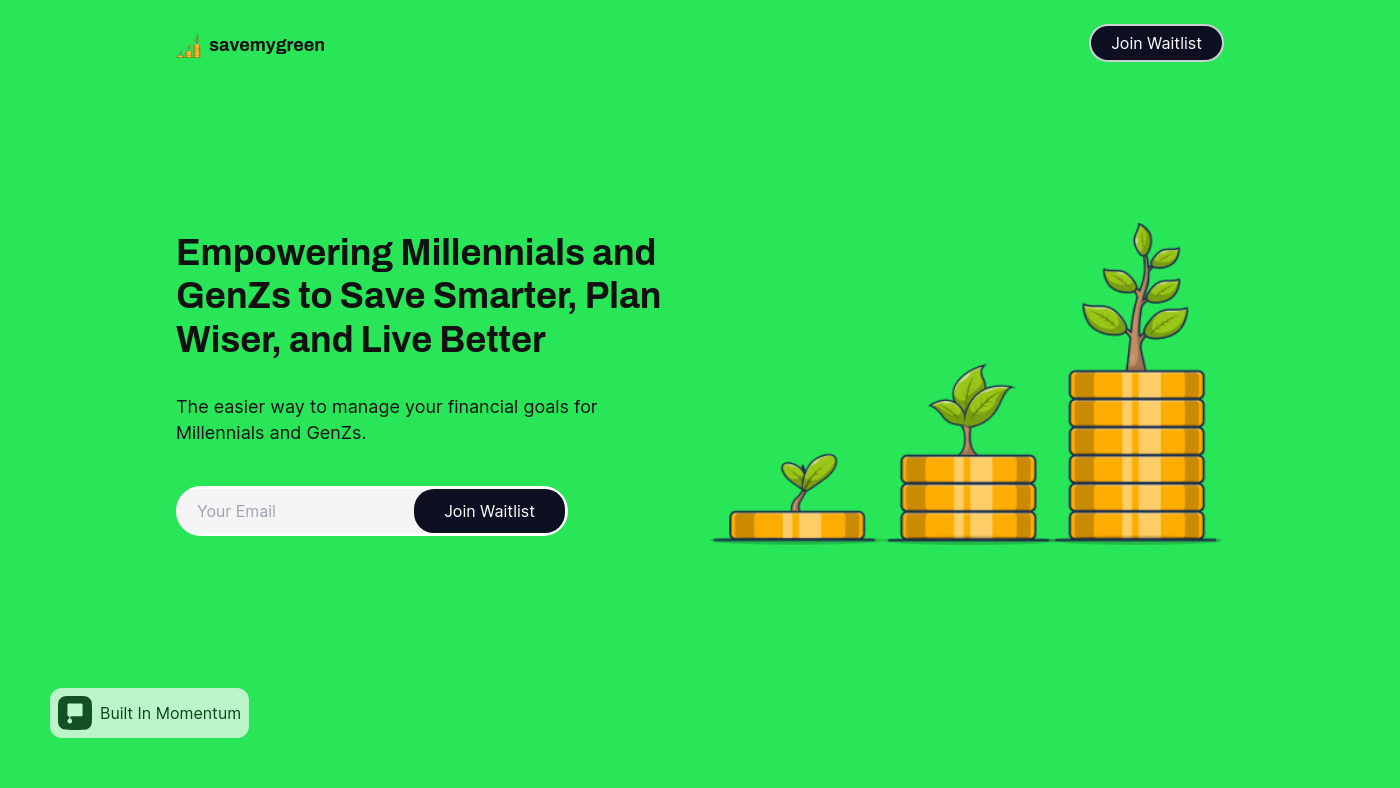 savemygreen

Join Waitlist

Empowering Millennials and GenZs to Save Smarter, Plan Wiser, and Live Better

The easier way to manage your financial goals for Millennials and GenZs.

Your Email

Join Waitlist

Built In Momentum